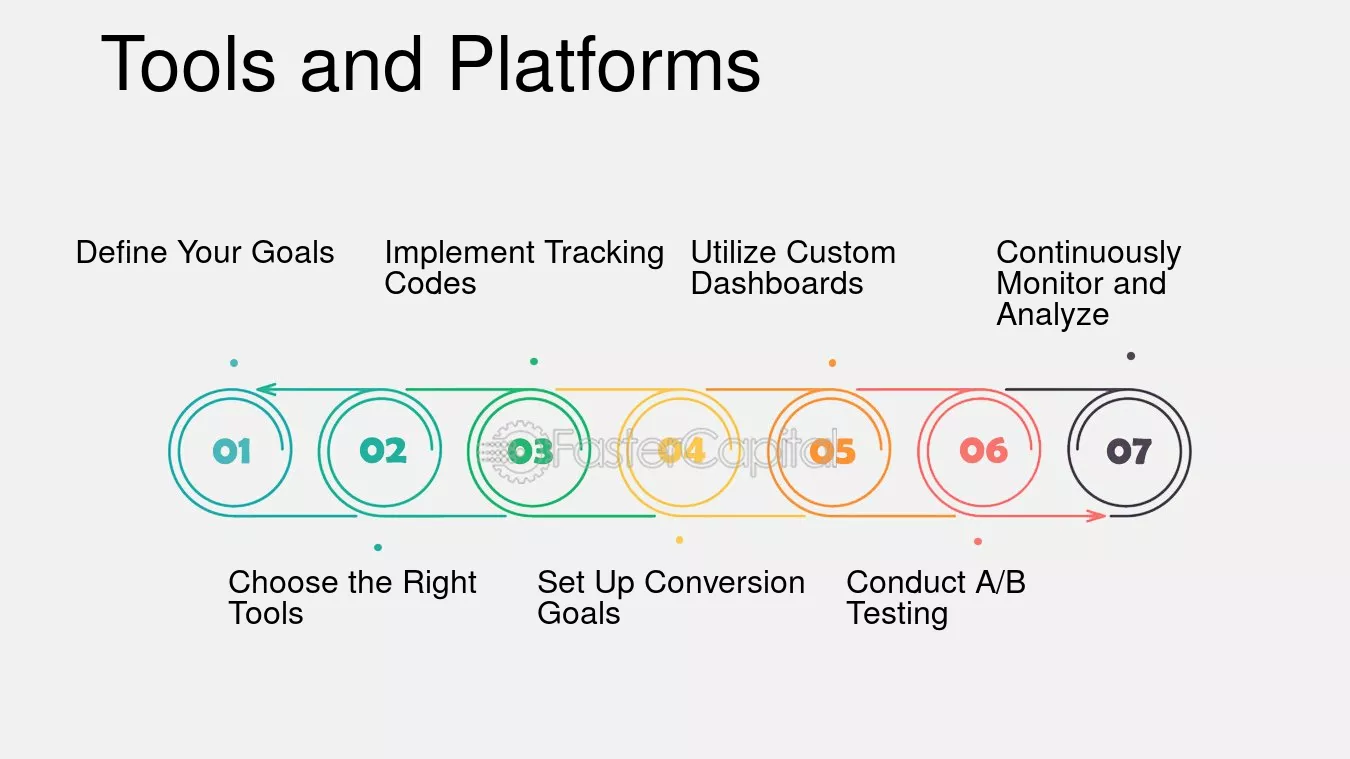 Tools and Platforms

Define Your Goals

Implement Tracking Codes

Utilize Custom Dashboards

Continuously Monitor and Analyze

01

02

03

04

05

06

07

FasterCapital

Choose the Right Tools

Set Up Conversion Goals

Conduct A/B Testing